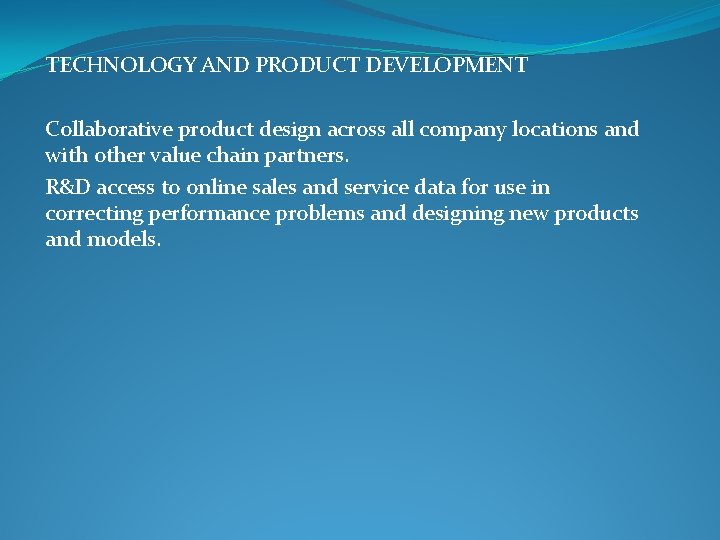 TECHNOLOGY AND PRODUCT DEVELOPMENT

Collaborative product design across all company locations and with other value chain partners.

R&D access to online sales and service data for use in correcting performance problems and designing new products and models.